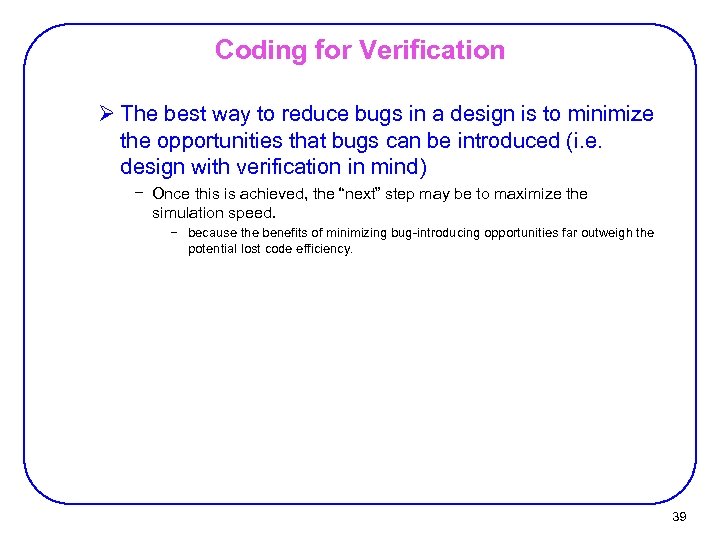 Coding for Verification

➢ The best way to reduce bugs in a design is to minimize the opportunities that bugs can be introduced (i.e. design with verification in mind)

– Once this is achieved, the "next" step may be to maximize the simulation speed.

– because the benefits of minimizing bug-introducing opportunities far outweigh the potential lost code efficiency.

39